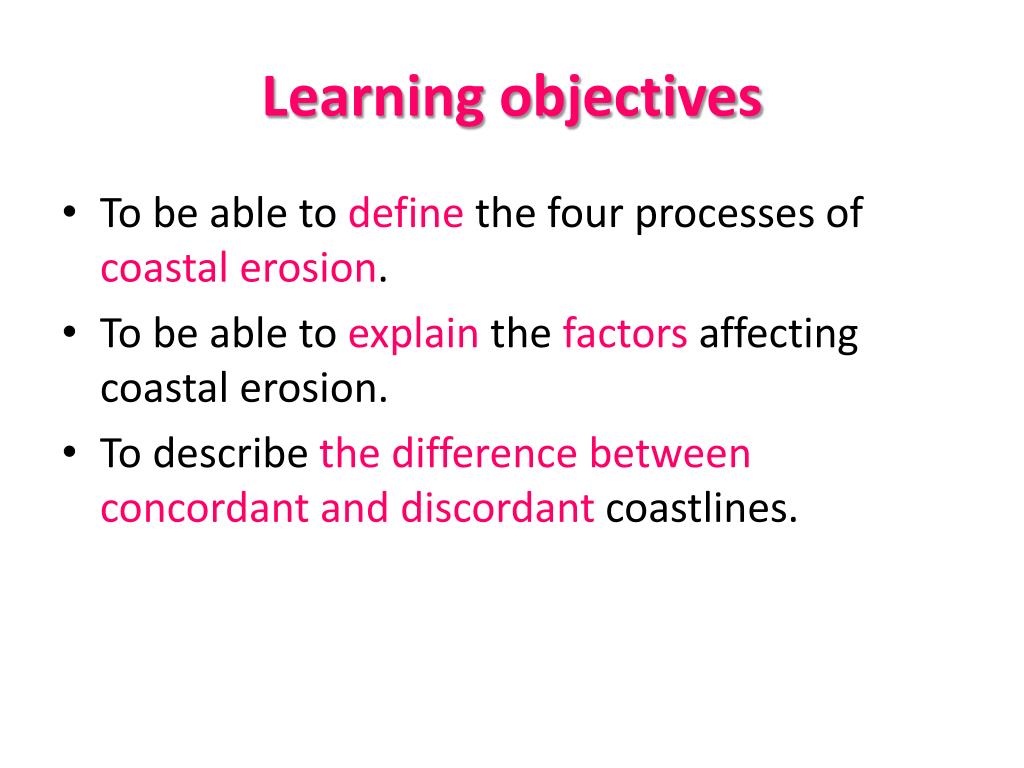 Learning objectives

• To be able to define the four processes of coastal erosion.
• To be able to explain the factors affecting coastal erosion.
• To describe the difference between concordant and discordant coastlines.